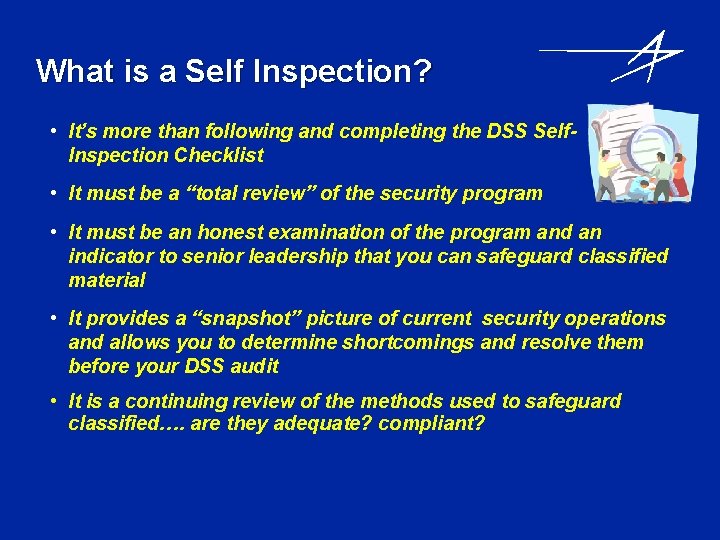 What is a Self Inspection?

• It's more than following and completing the DSS Self-Inspection Checklist

• It must be a "total review" of the security program

• It must be an honest examination of the program and an indicator to senior leadership that you can safeguard classified material

• It provides a "snapshot" picture of current security operations and allows you to determine shortcomings and resolve them before your DSS audit

• It is a continuing review of the methods used to safeguard classified…. are they adequate? compliant?